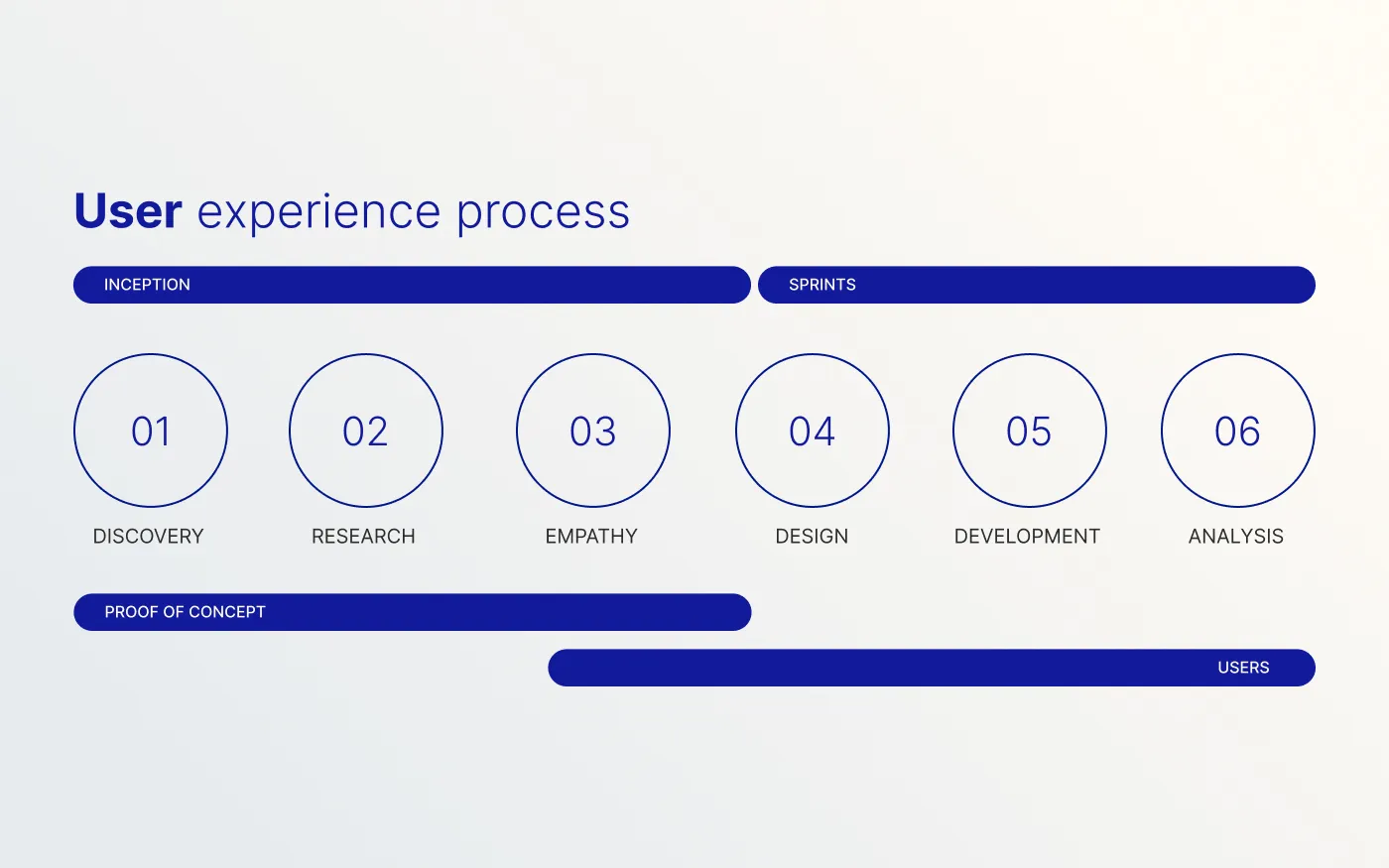 User experience process

INCEPTION

SPRINTS

01

DISCOVERY

02

RESEARCH

03

EMPATHY

04

DESIGN

05

DEVELOPMENT

06

ANALYSIS

PROOF OF CONCEPT

USERS